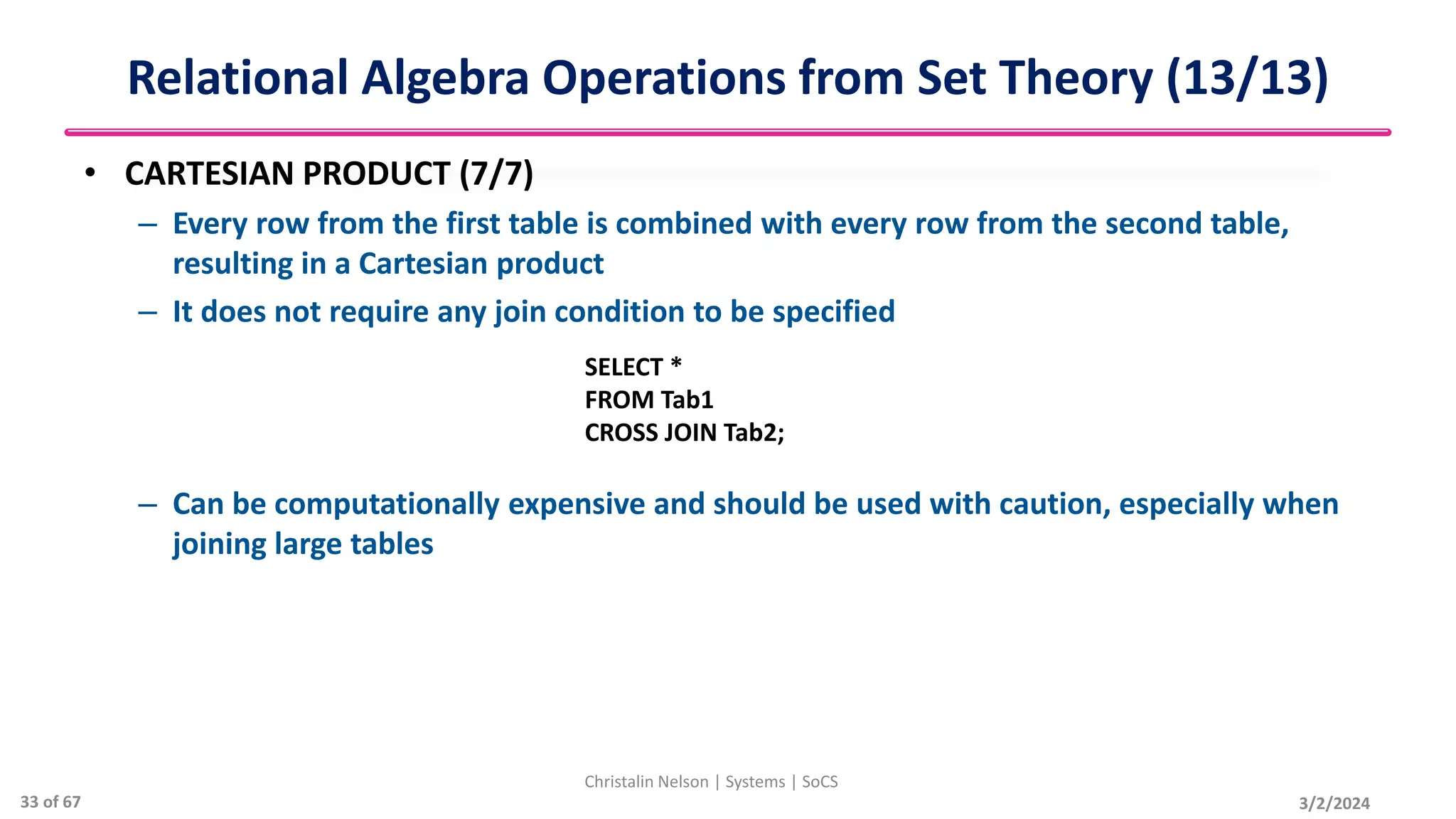 Relational Algebra Operations from Set Theory (13/13)

• CARTESIAN PRODUCT (7/7)

– Every row from the first table is combined with every row from the second table, resulting in a Cartesian product

– It does not require any join condition to be specified

SELECT *
FROM Tab1
CROSS JOIN Tab2;

– Can be computationally expensive and should be used with caution, especially when joining large tables

Christalin Nelson | Systems | SoCS

33 of 67

3/2/2024